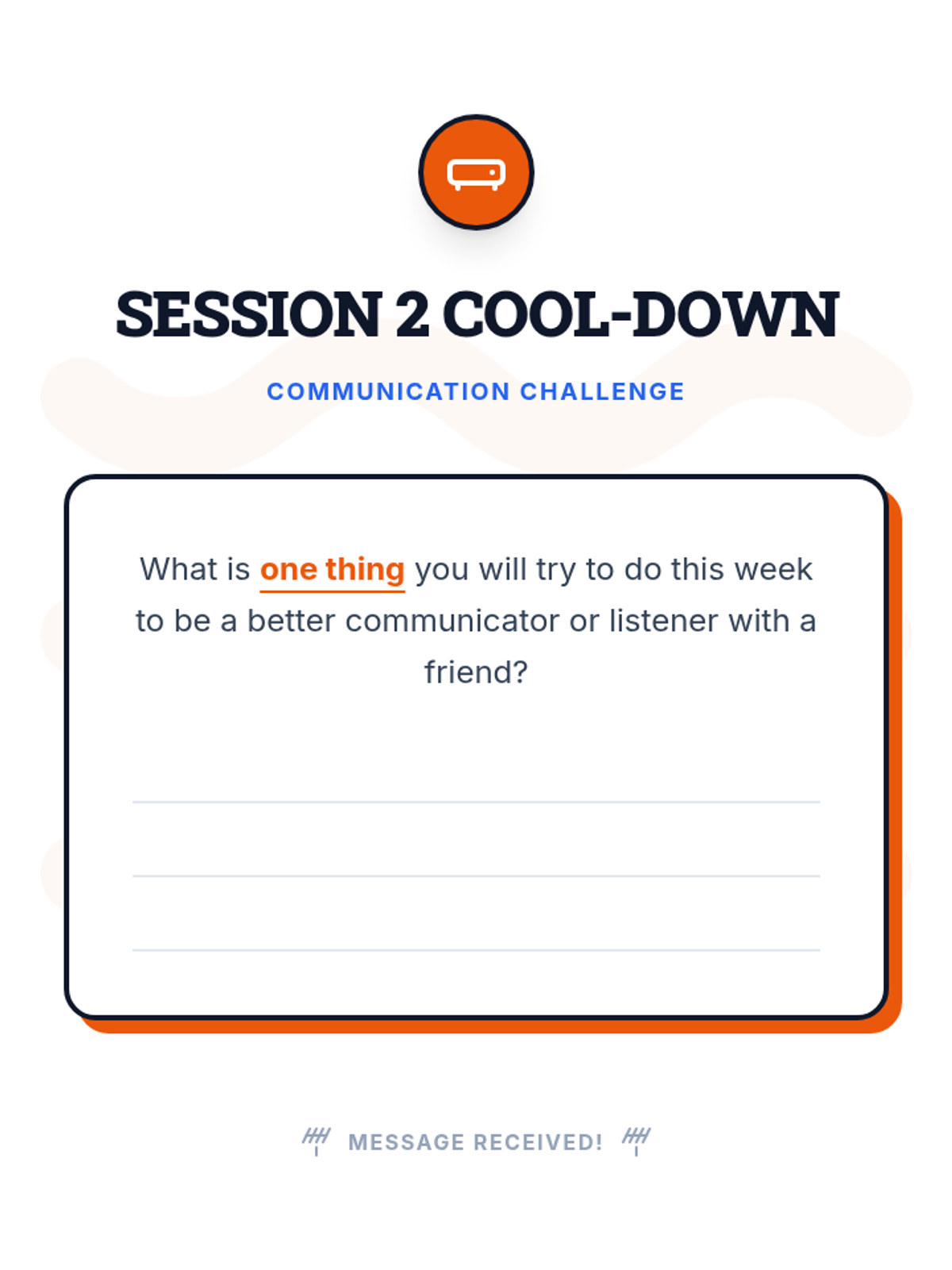 SESSION 2 COOL-DOWN

COMMUNICATION CHALLENGE

What is one thing you will try to do this week to be a better communicator or listener with a friend?

MESSAGE RECEIVED!